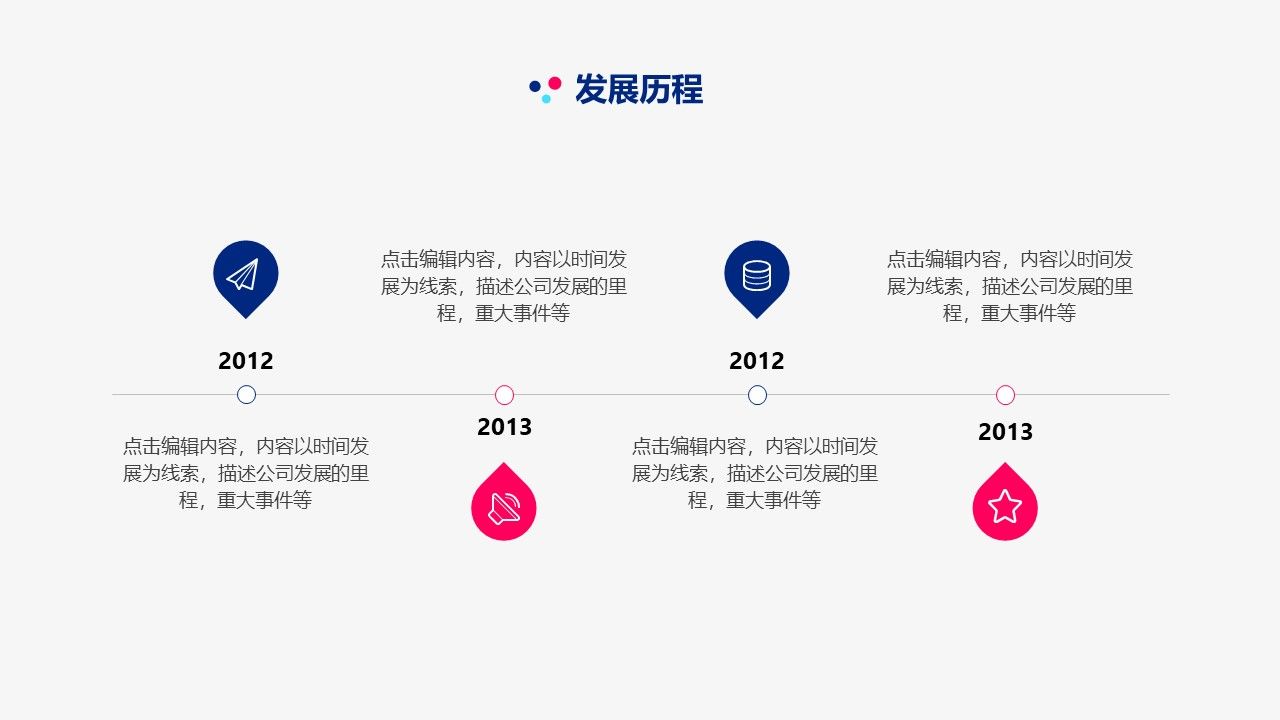 发展历程

2012

点击编辑内容，内容以时间发展为线索，描述公司发展的里程，重大事件等

点击编辑内容，内容以时间发展为线索，描述公司发展的里程，重大事件等

2013

2012

点击编辑内容，内容以时间发展为线索，描述公司发展的里程，重大事件等

点击编辑内容，内容以时间发展为线索，描述公司发展的里程，重大事件等

2013